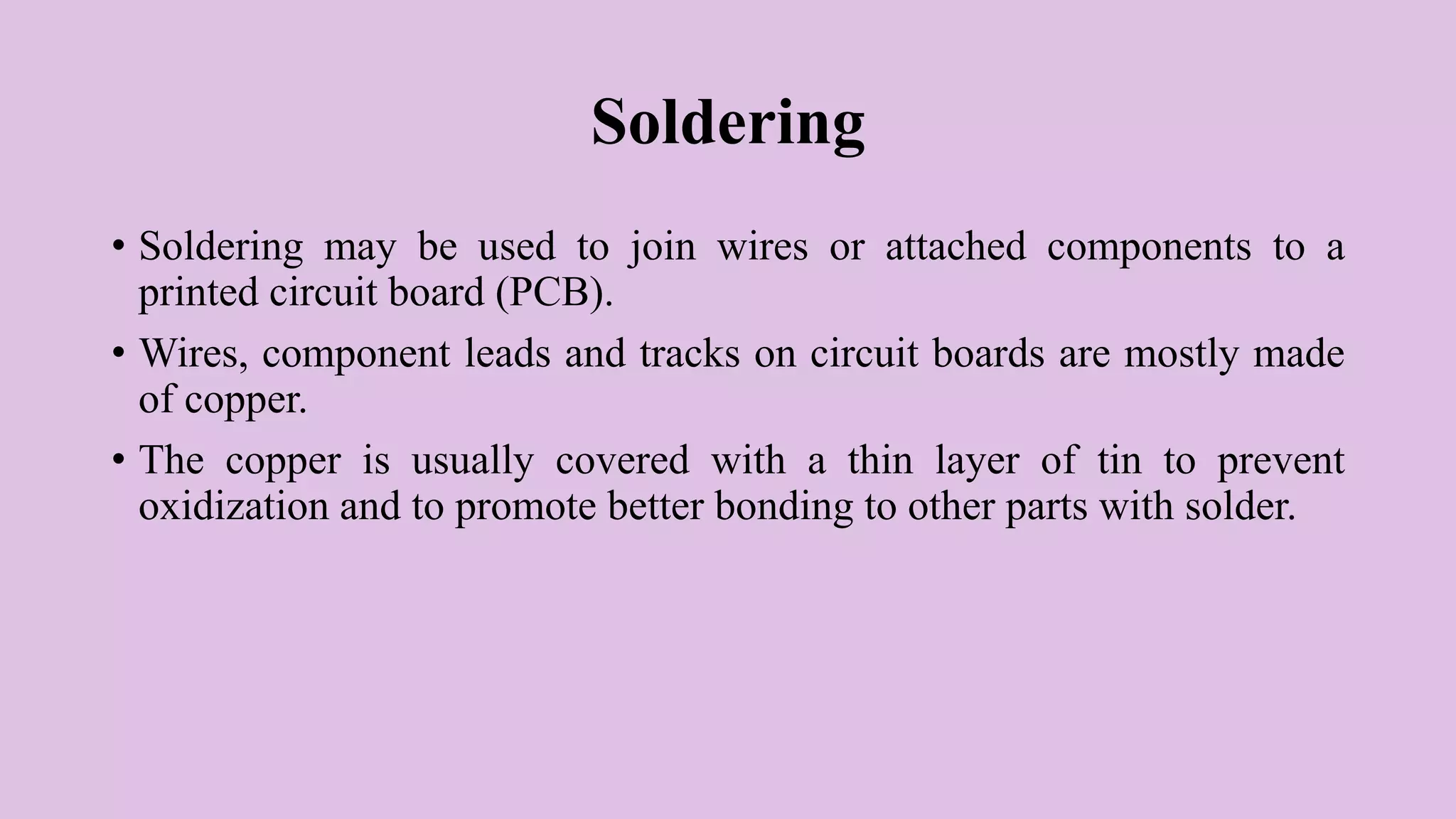 Soldering

• Soldering may be used to join wires or attached components to a printed circuit board (PCB).

• Wires, component leads and tracks on circuit boards are mostly made of copper.

• The copper is usually covered with a thin layer of tin to prevent oxidization and to promote better bonding to other parts with solder.